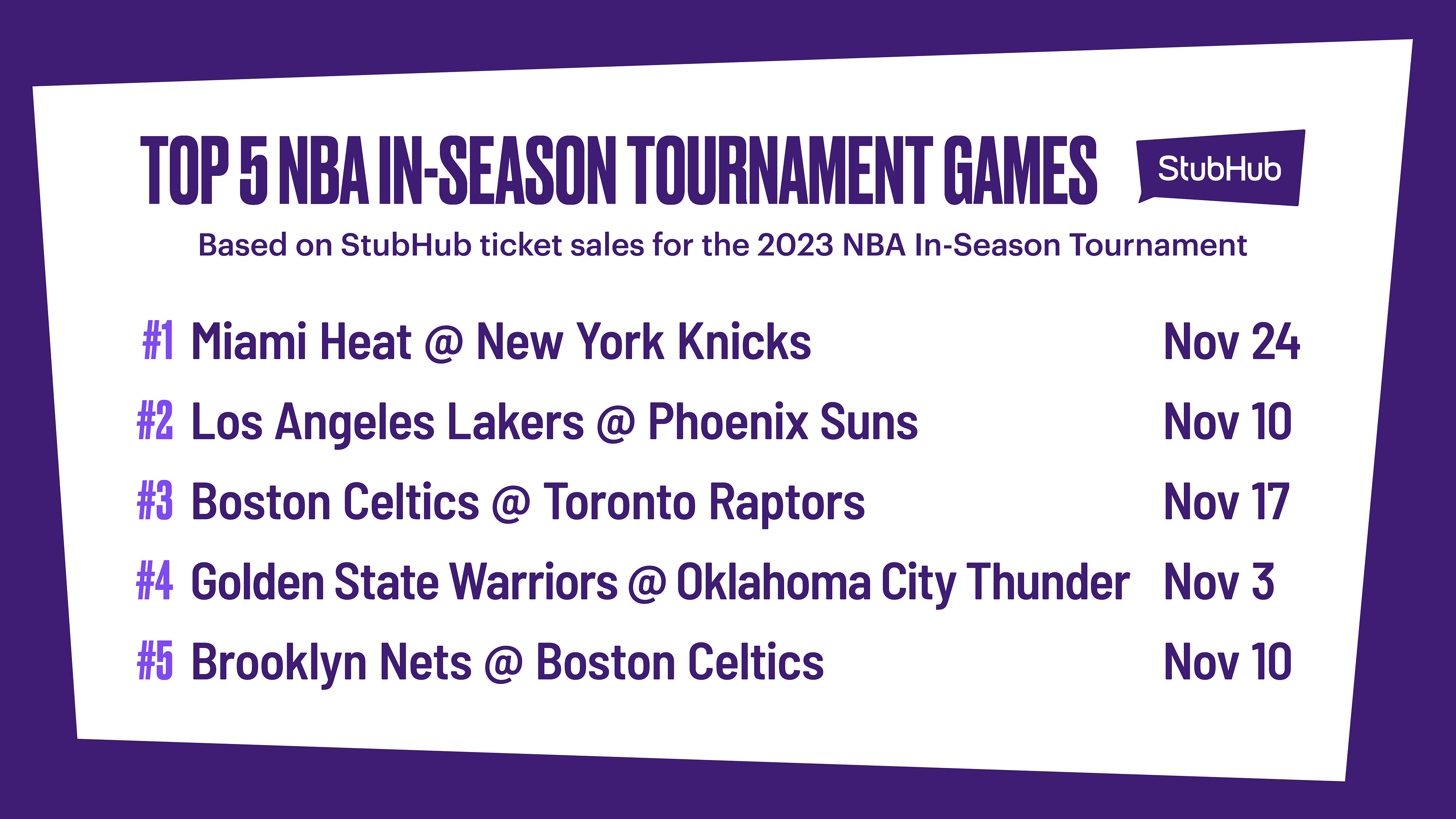 TOP 5 NBA IN-SEASON TOURNAMENT GAMES

StubHub

Based on StubHub ticket sales for the 2023 NBA In-Season Tournament

#1 Miami Heat @ New York Knicks Nov 24

#2 Los Angeles Lakers @ Phoenix Suns Nov 10

#3 Boston Celtics @ Toronto Raptors Nov 17

#4 Golden State Warriors @ Oklahoma City Thunder Nov 3

#5 Brooklyn Nets @ Boston Celtics Nov 10